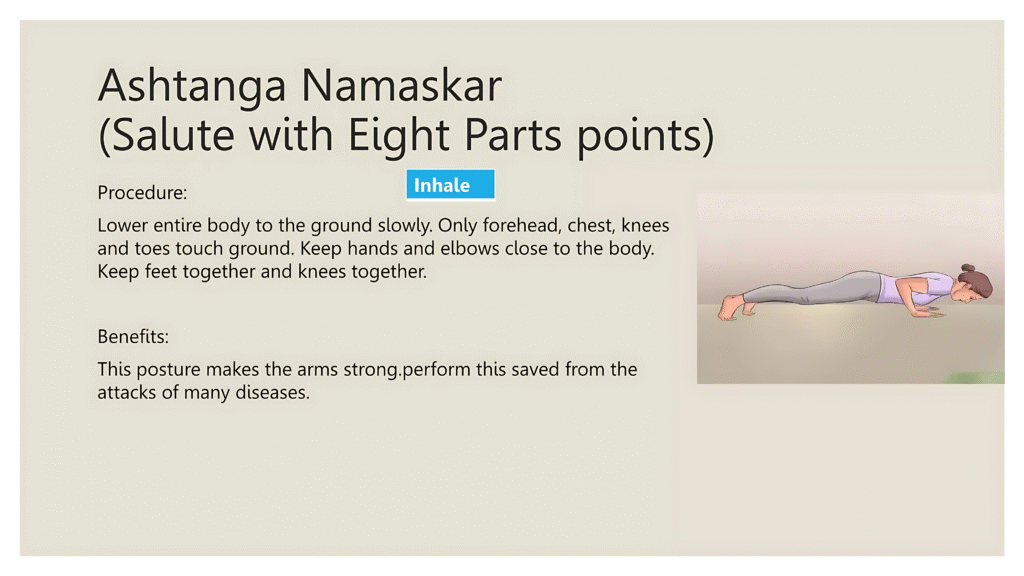 Ashtanga Namaskar
(Salute with Eight Parts points)

Procedure:

Inhale

Lower entire body to the ground slowly. Only forehead, chest, knees and toes touch ground. Keep hands and elbows close to the body. Keep feet together and knees together.

Benefits:

This posture makes the arms strong.perform this saved from the attacks of many diseases.